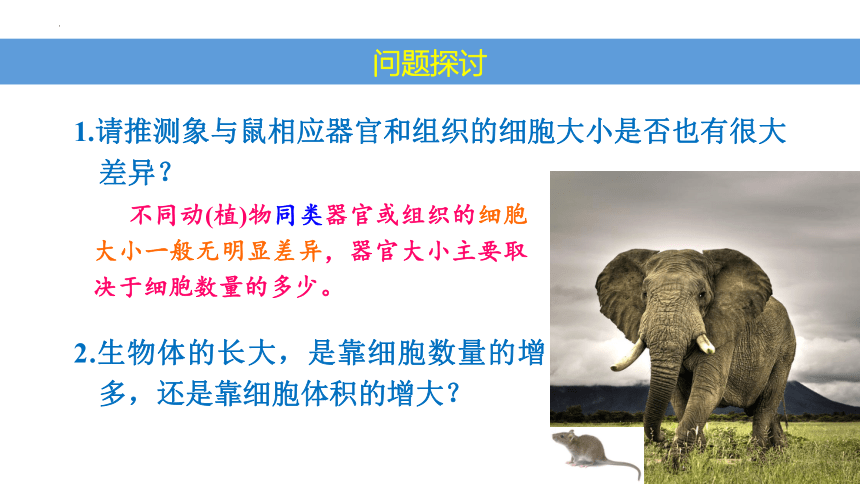 问题探讨

1.请推测象与鼠相应器官和组织的细胞大小是否也有很大差异？

不同动(植)物同类器官或组织的细胞大小一般无明显差异，器官大小主要取决于细胞数量的多少。

2.生物体的长大，是靠细胞数量的增多，还是靠细胞体积的增大？